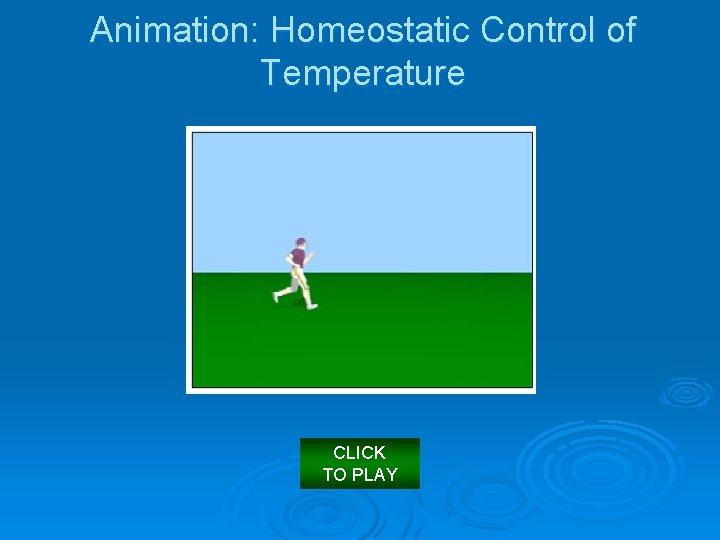 Animation: Homeostatic Control of Temperature

CLICK
TO PLAY